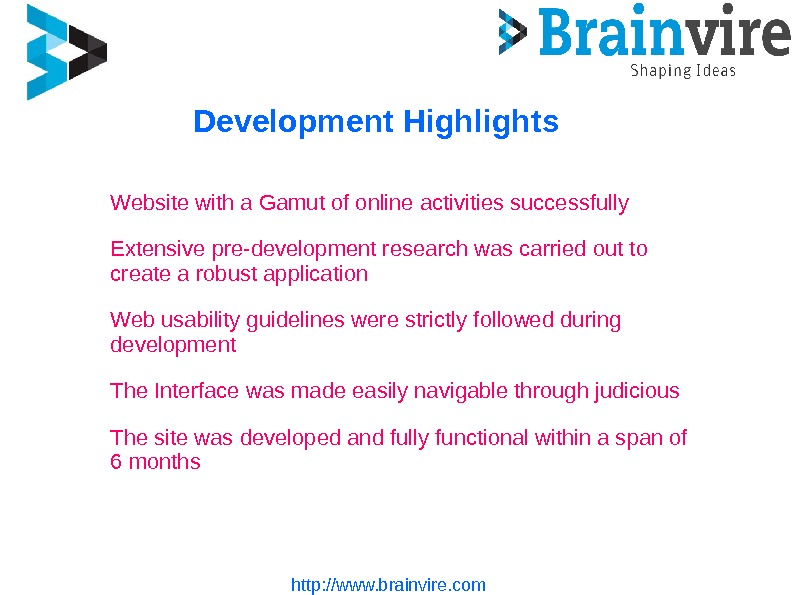 Brainvire
Shaping Ideas

Development Highlights

Website with a Gamut of online activities successfully

Extensive pre-development research was carried out to create a robust application

Web usability guidelines were strictly followed during development

The Interface was made easily navigable through judicious

The site was developed and fully functional within a span of 6 months

http://www.brainvire.com